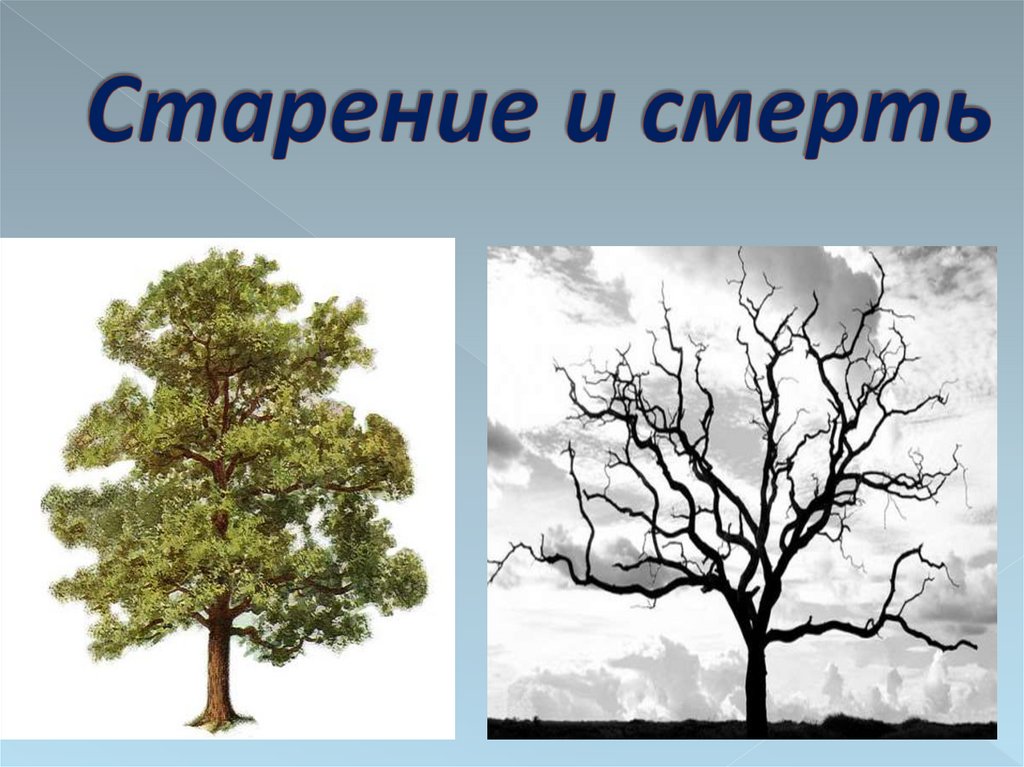 Старение и смерть